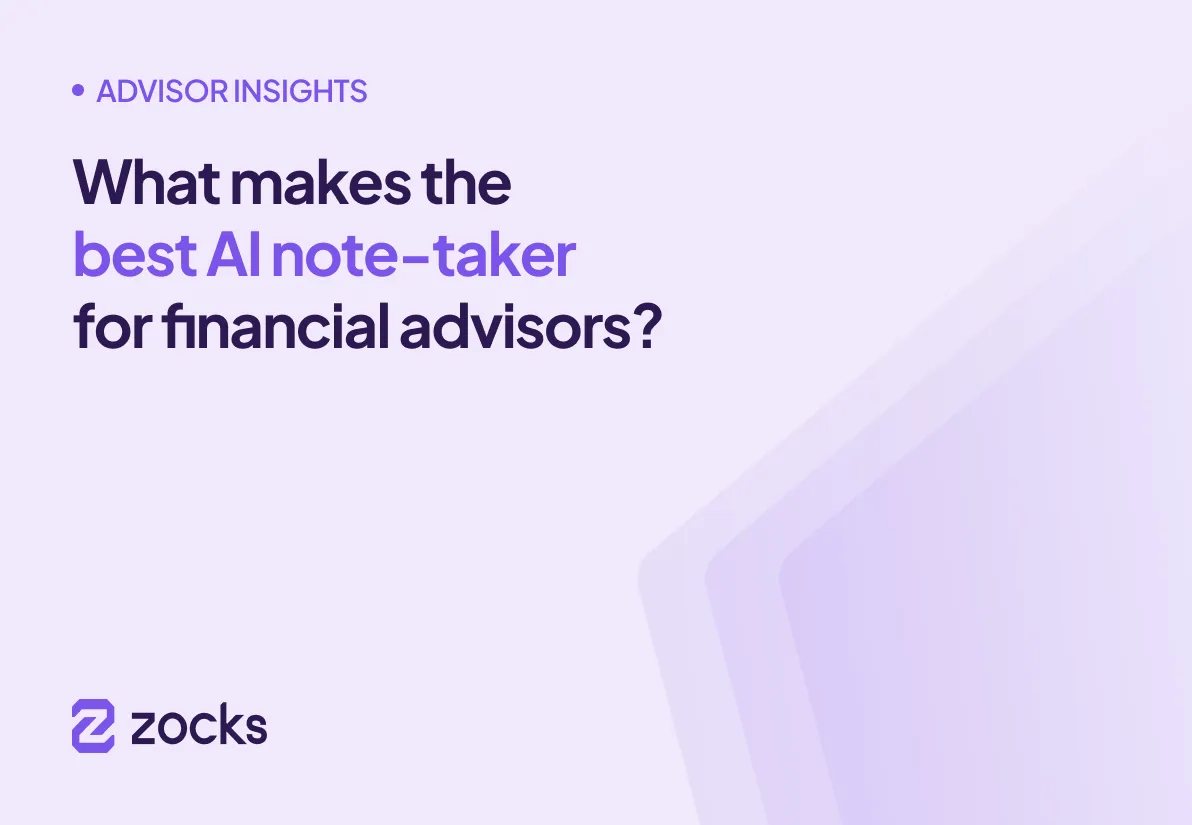 • ADVISOR INSIGHTS

What makes the best AI note-taker for financial advisors?

zocks